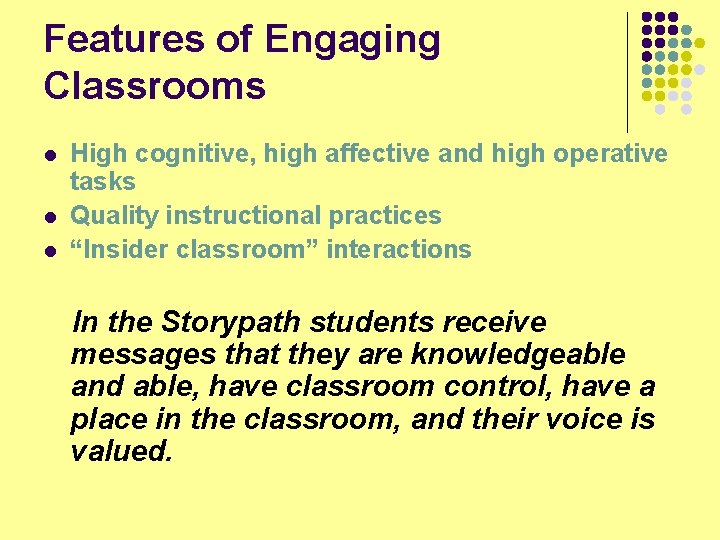 Features of Engaging Classrooms

- High cognitive, high affective and high operative tasks
- Quality instructional practices
- “Insider classroom” interactions

In the Storypath students receive messages that they are knowledgeable and able, have classroom control, have a place in the classroom, and their voice is valued.